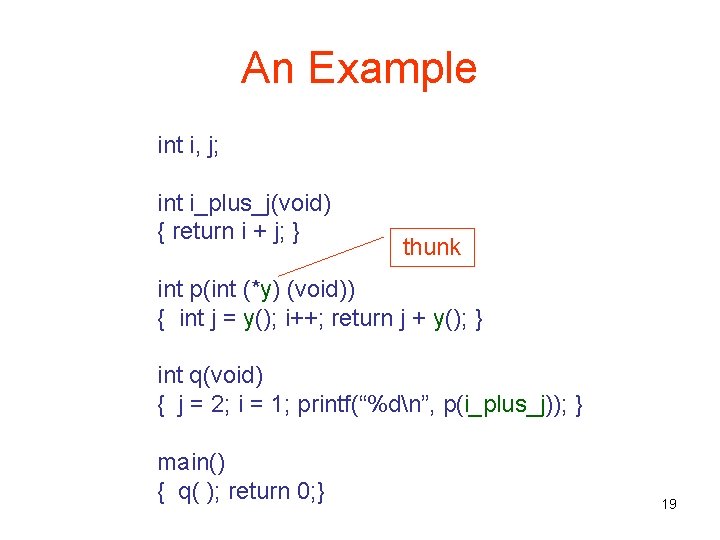 An Example

int i, j;

int i_plus_j(void)
{ return i + j; }

thunk

int p(int (*y) (void))
{  int j = y(); i++; return j + y(); }

int q(void)
{  j = 2; i = 1; printf(“%d\n”, p(i_plus_j)); }

main()
{  q( ); return 0;}

19